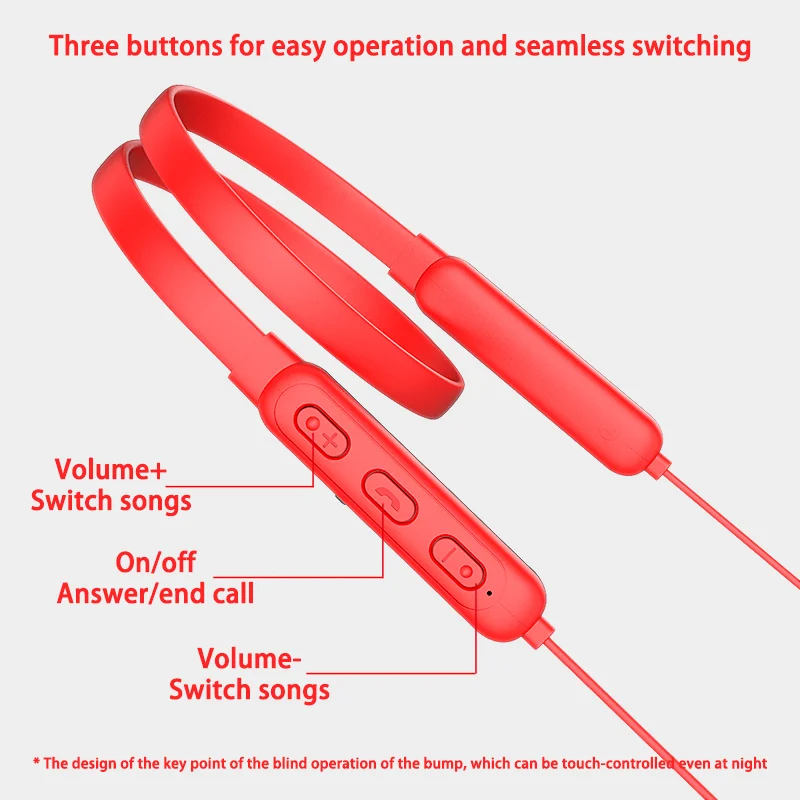 Three buttons for easy operation and seamless switching

Volume+
Switch songs

On/off
Answer/end call

Volume-
Switch songs

* The design of the key point of the blind operation of the bump, which can be touch-controlled even at night